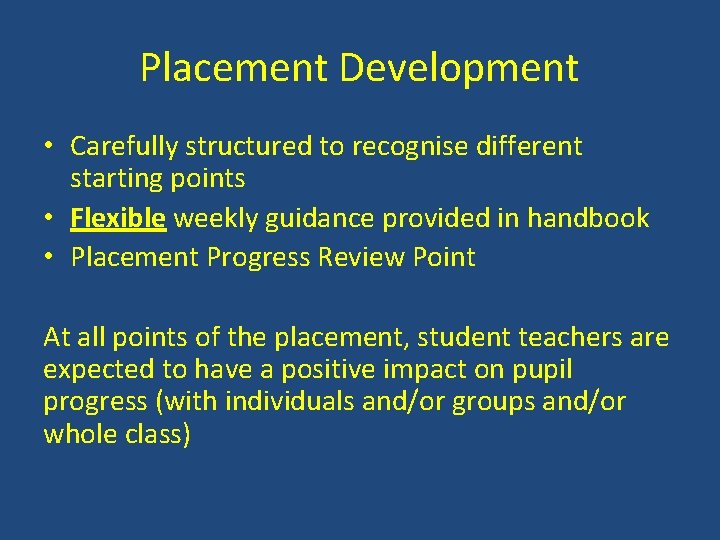 Placement Development

• Carefully structured to recognise different starting points
• Flexible weekly guidance provided in handbook
• Placement Progress Review Point

At all points of the placement, student teachers are expected to have a positive impact on pupil progress (with individuals and/or groups and/or whole class)